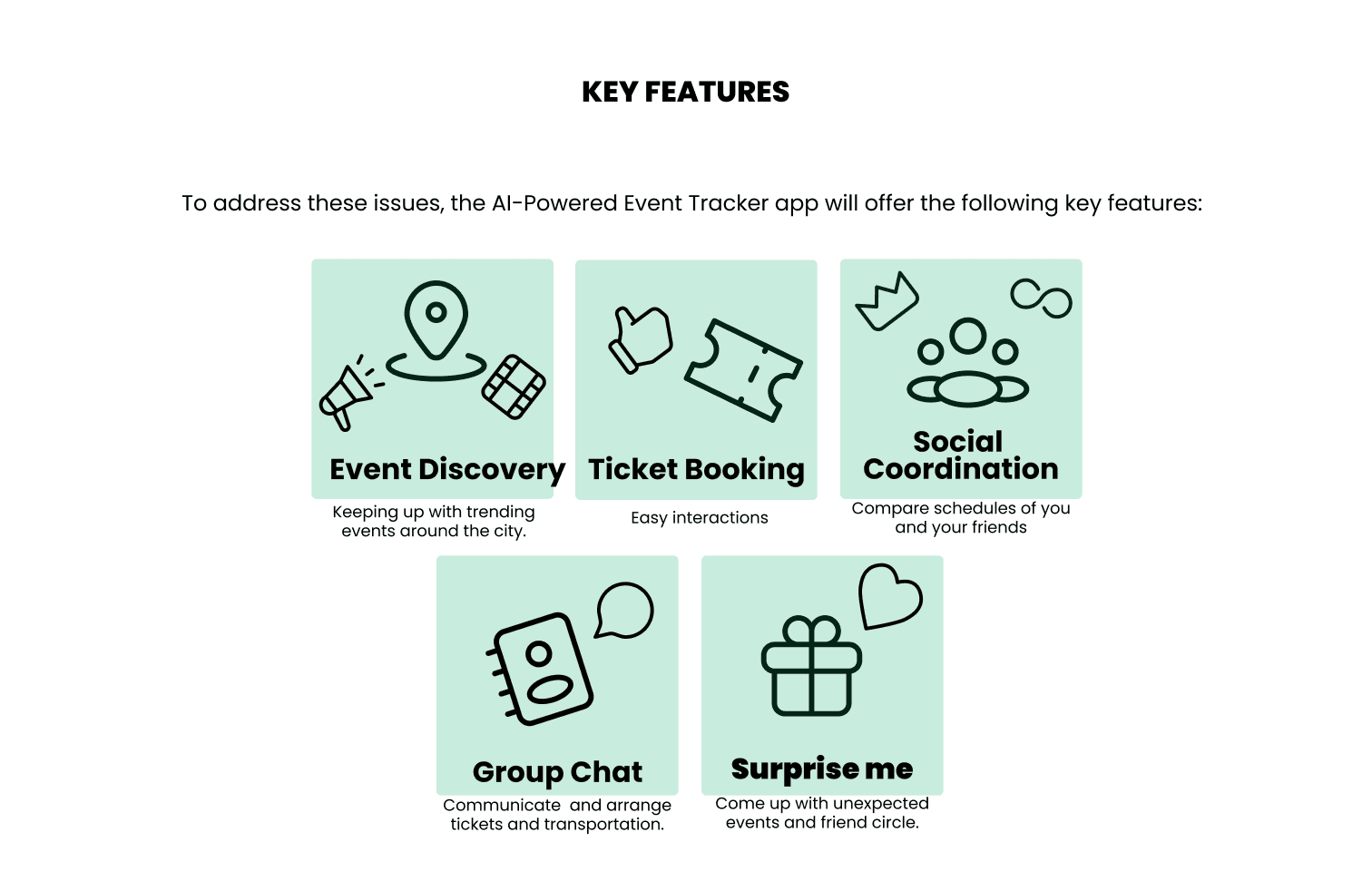 KEY FEATURES

To address these issues, the AI-Powered Event Tracker app will offer the following key features:

Event Discovery
Keeping up with trending events around the city.

Ticket Booking
Easy interactions

Social Coordination
Compare schedules of you and your friends

Group Chat
Communicate and arrange tickets and transportation.

Surprise me
Come up with unexpected events and friend circle.